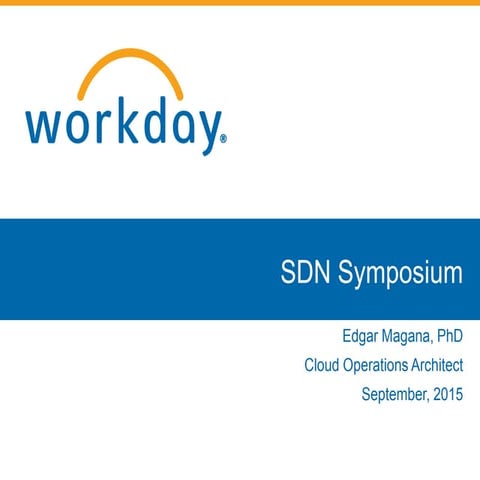 workday®

SDN Symposium

Edgar Magana, PhD

Cloud Operations Architect

September, 2015